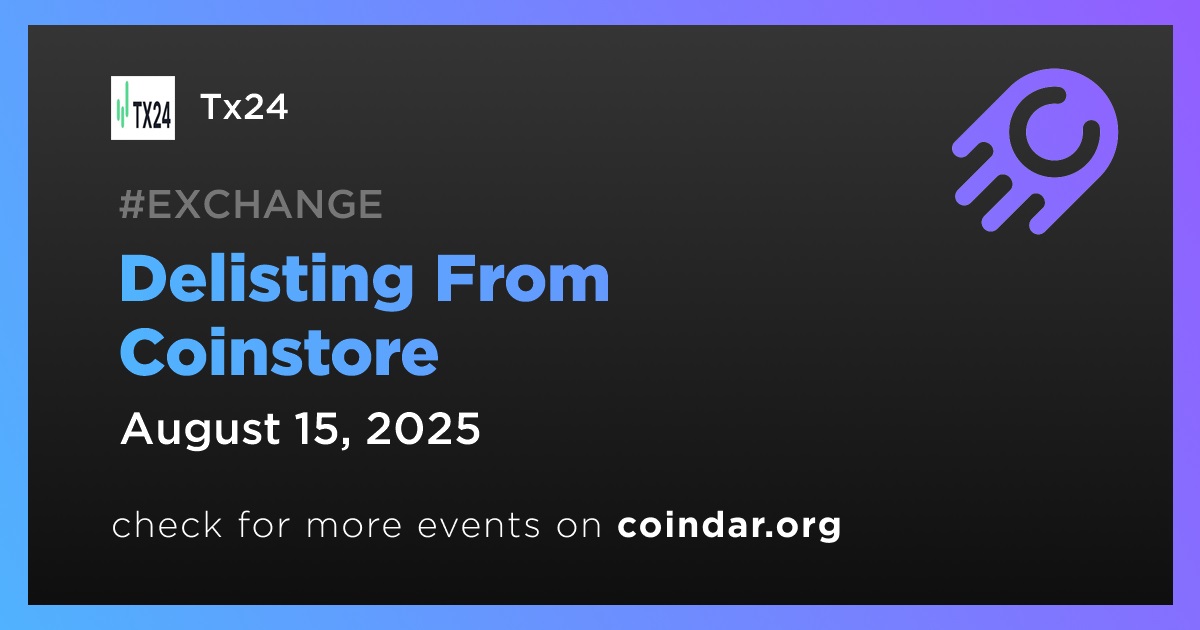 TX24

Tx24

#EXCHANGE

Delisting From Coinstore

August 15, 2025

check for more events on coindar.org